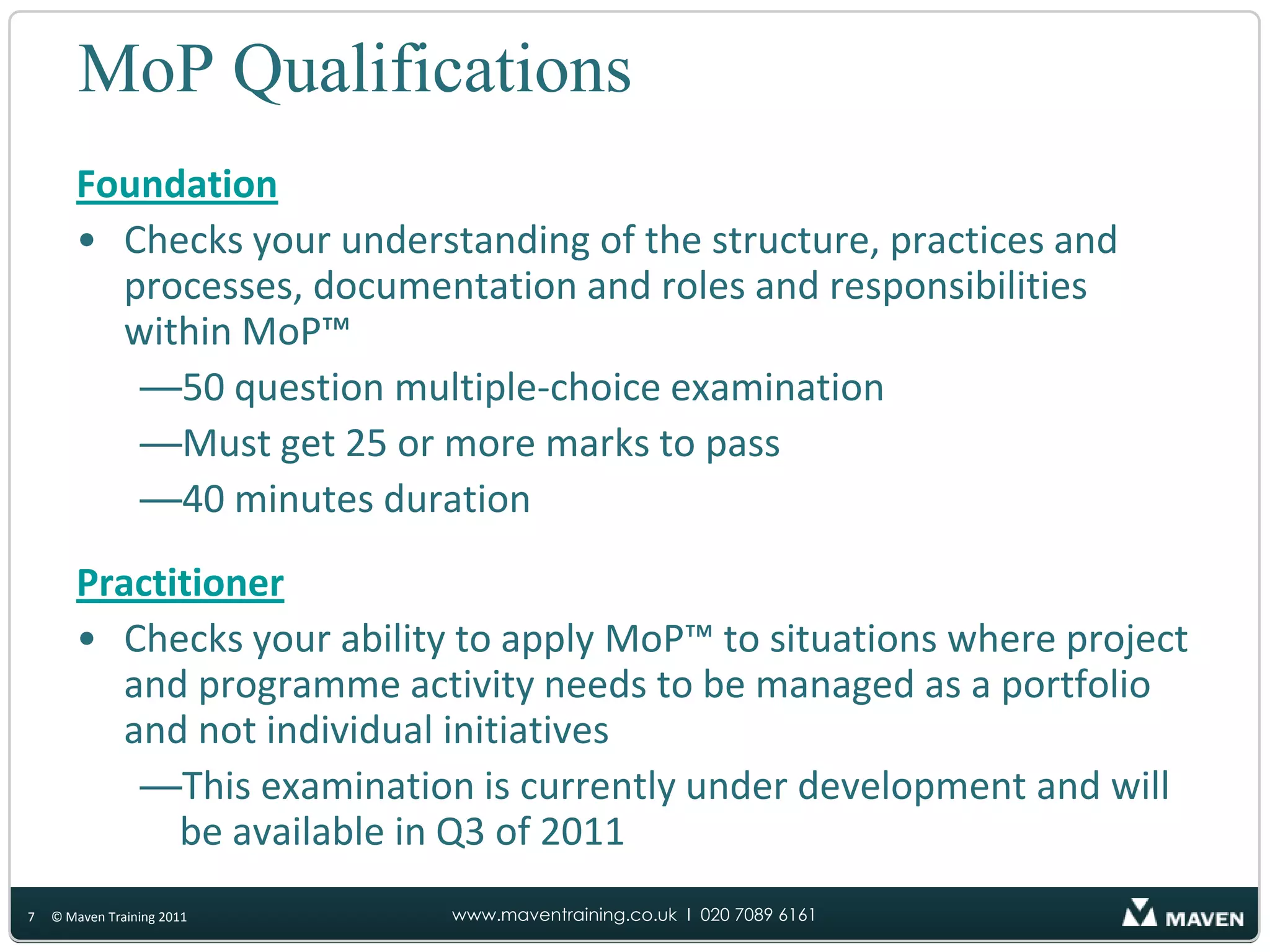 MoP Qualifications

Foundation

• Checks your understanding of the structure, practices and processes, documentation and roles and responsibilities within MoP™

—50 question multiple-choice examination

—Must get 25 or more marks to pass

—40 minutes duration

Practitioner

• Checks your ability to apply MoP™ to situations where project and programme activity needs to be managed as a portfolio and not individual initiatives

—This examination is currently under development and will be available in Q3 of 2011

7 © Maven Training 2011

www.maventraining.co.uk I 020 7089 6161

MAVEN